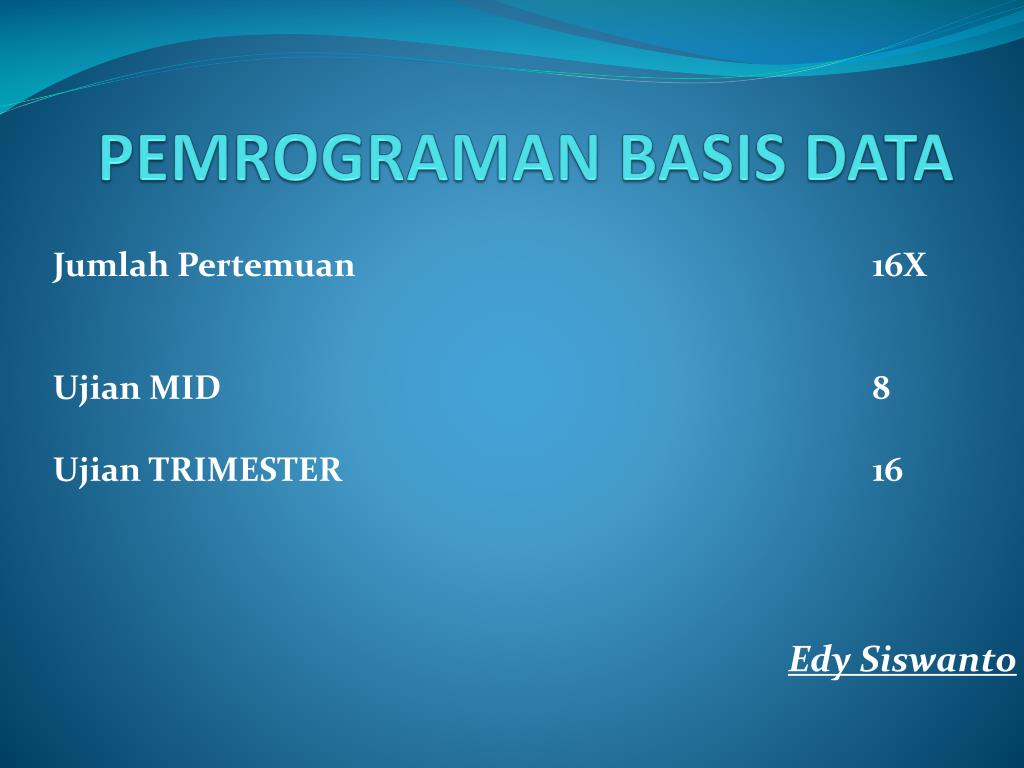 PEMROGRAMAN BASIS DATA

Jumlah Pertemuan 16X

Ujian MID 8

Ujian TRIMESTER 16

Edy Siswanto